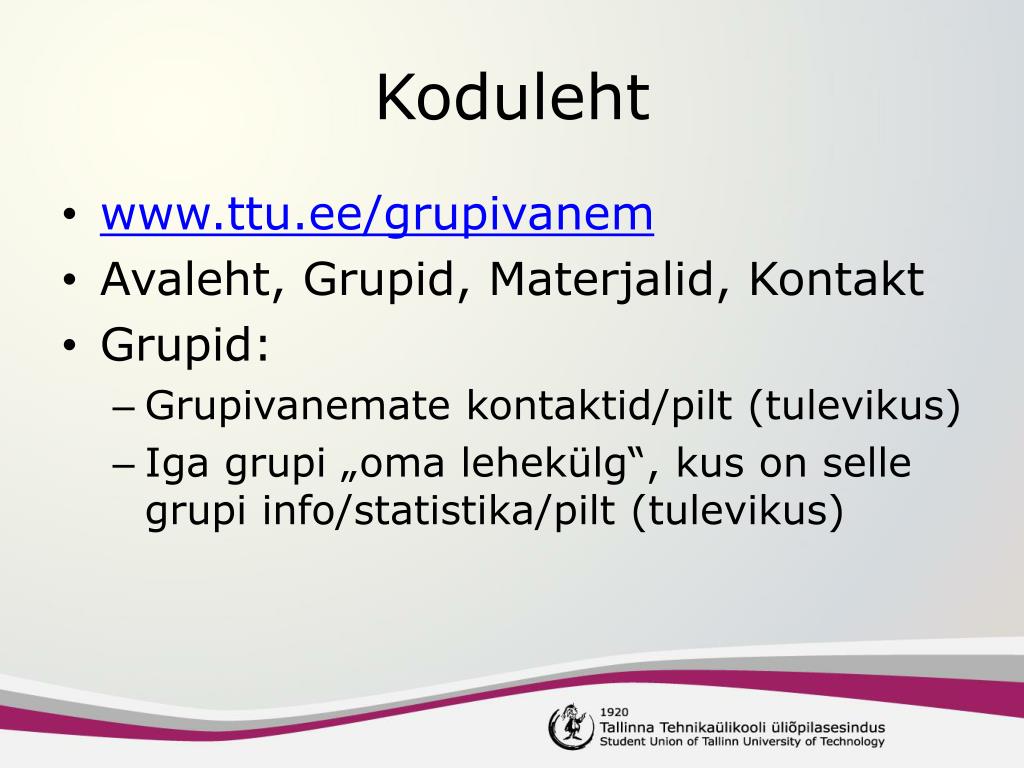 Koduleht

• www.ttu.ee/grupivanem
• Avaleht, Grupid, Materjalid, Kontakt
• Grupid:
– Grupivanemate kontaktid/pilt (tulevikus)
– Iga grupi „oma lehekülg“, kus on selle grupi info/statistika/pilt (tulevikus)

1920
Tallinna Tehnikaülikooli üliõpilasesindus
Student Union of Tallinn University of Technology